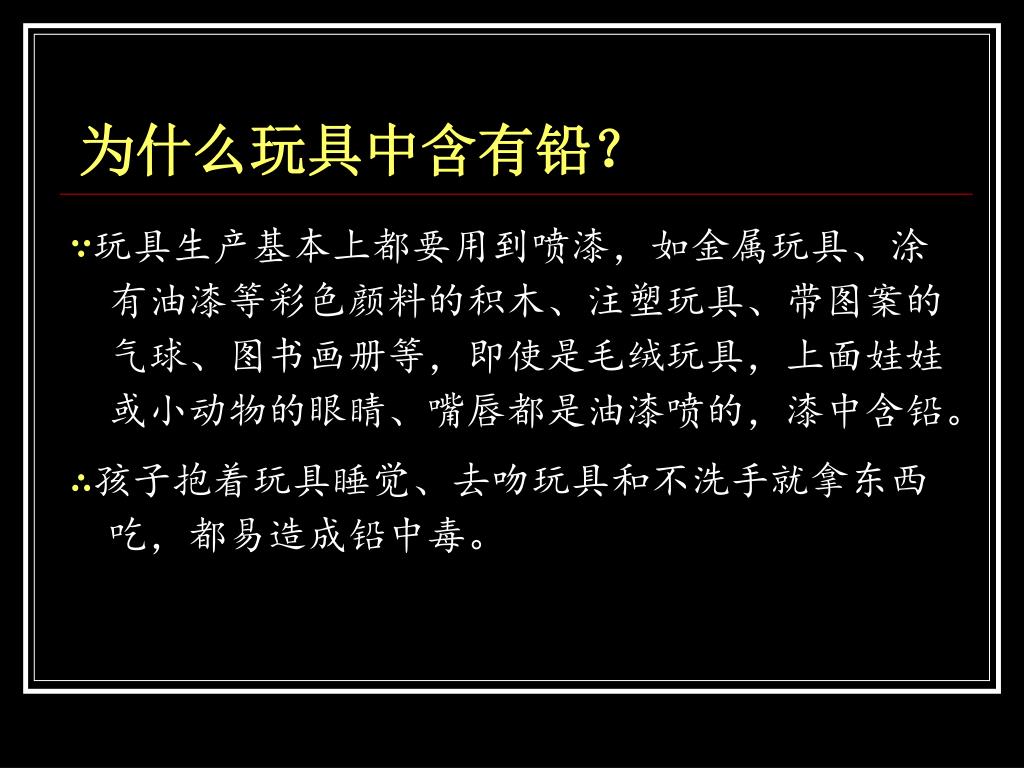 为什么玩具中含有铅？

∵玩具生产基本上都要用到喷漆，如金属玩具、涂有油漆等彩色颜料的积木、注塑玩具、带图案的气球、图书画册等，即使是毛绒玩具，上面娃娃或小动物的眼睛、嘴唇都是油漆喷的，漆中含铅。

∴孩子抱着玩具睡觉、去吻玩具和不洗手就拿东西吃，都易造成铅中毒。